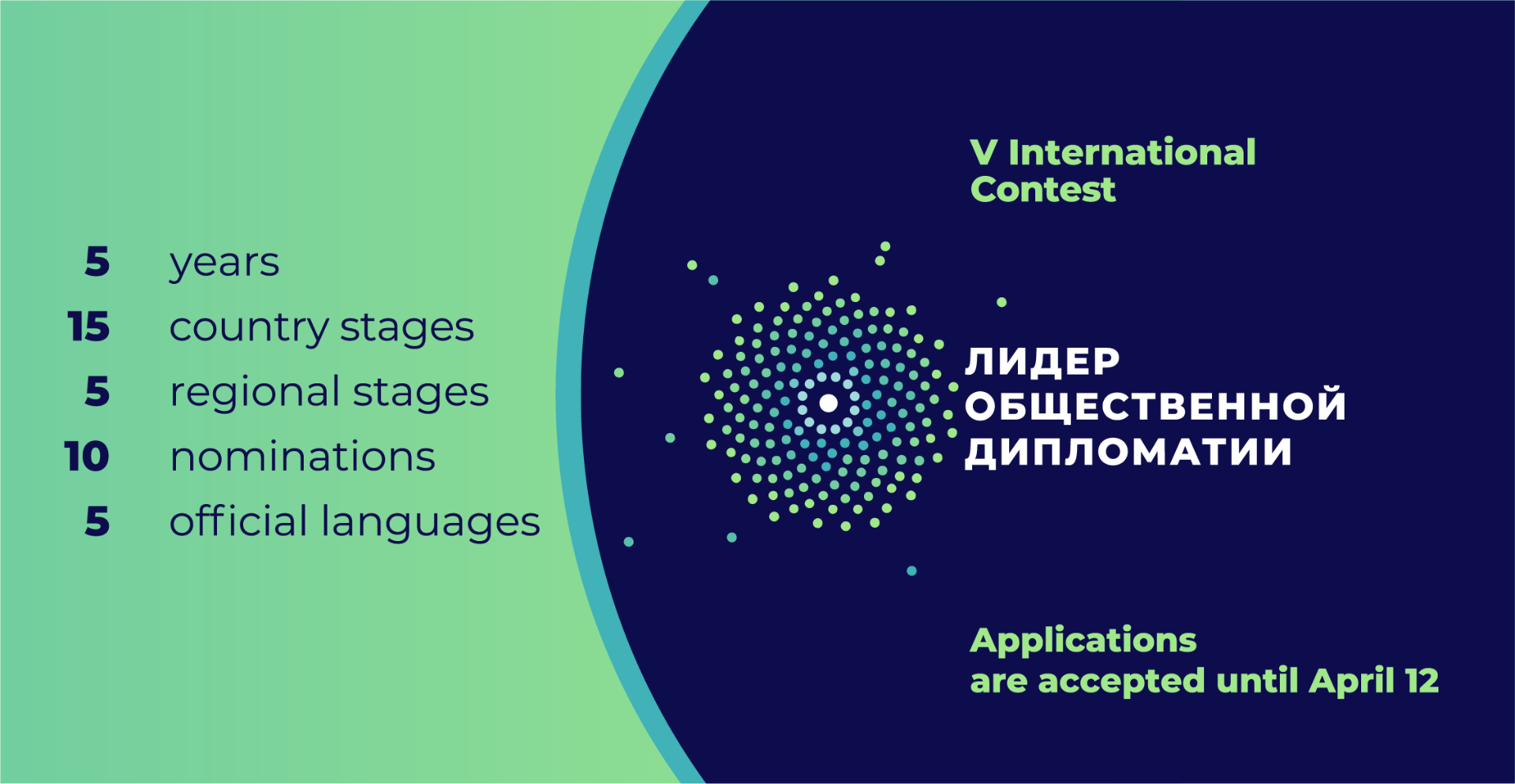 5 years
15 country stages
5 regional stages
10 nominations
5 official languages

V International Contest

ЛИДЕР ОБЩЕСТВЕННОЙ ДИПЛОМАТИИ

Applications are accepted until April 12